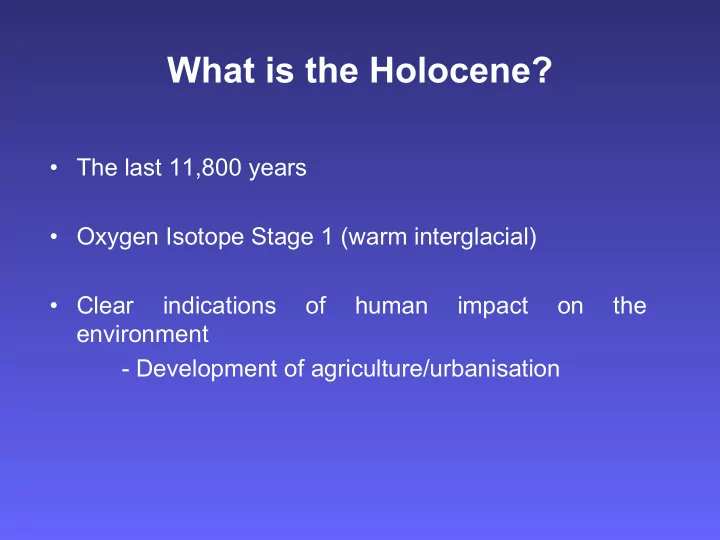 What is the Holocene?

• The last 11,800 years

• Oxygen Isotope Stage 1 (warm interglacial)

• Clear indications of human impact on the environment
- Development of agriculture/urbanisation